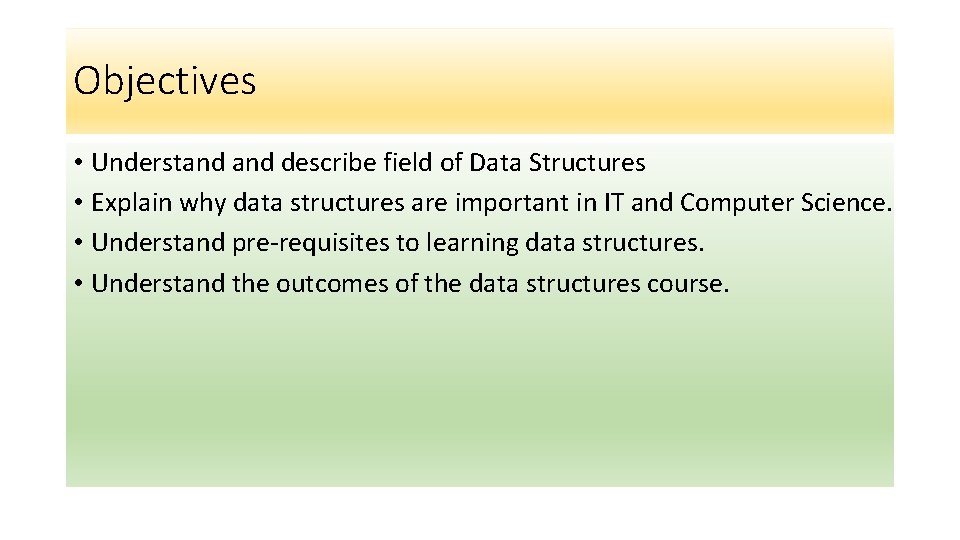 Objectives

• Understand and describe field of Data Structures
• Explain why data structures are important in IT and Computer Science.
• Understand pre-requisites to learning data structures.
• Understand the outcomes of the data structures course.